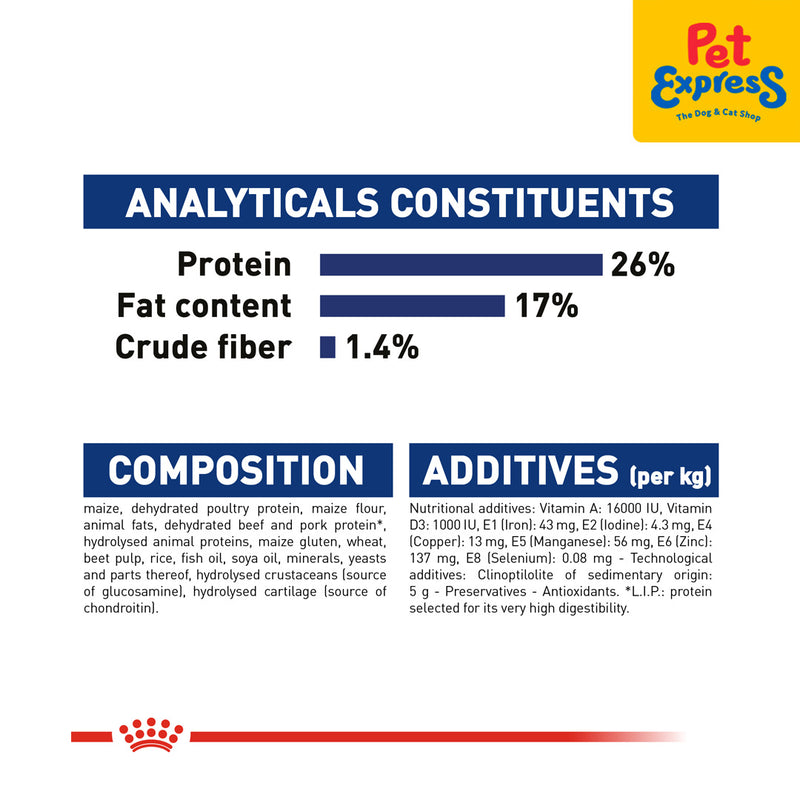 Pet Express
The Dog & Cat Shop

ANALYTICALS CONSTITUENTS

Protein 26%
Fat content 17%
Crude fiber 1.4%

COMPOSITION

maize, dehydrated poultry protein, maize flour, animal fats, dehydrated beef and pork protein*, hydrolysed animal proteins, maize gluten, wheat, beet pulp, rice, fish oil, soya oil, minerals, yeasts and parts thereof, hydrolysed crustaceans (source of glucosamine), hydrolysed cartilage (source of chondroitin).

ADDITIVES (per kg)

Nutritional additives: Vitamin A: 16000 IU, Vitamin D3: 1000 IU, E1 (Iron): 43 mg, E2 (Iodine): 4.3 mg, E4 (Copper): 13 mg, E5 (Manganese): 56 mg, E6 (Zinc): 137 mg, E8 (Selenium): 0.08 mg - Technological additives: Clinoptilolite of sedimentary origin: 5 g - Preservatives - Antioxidants. *L.I.P.: protein selected for its very high digestibility.